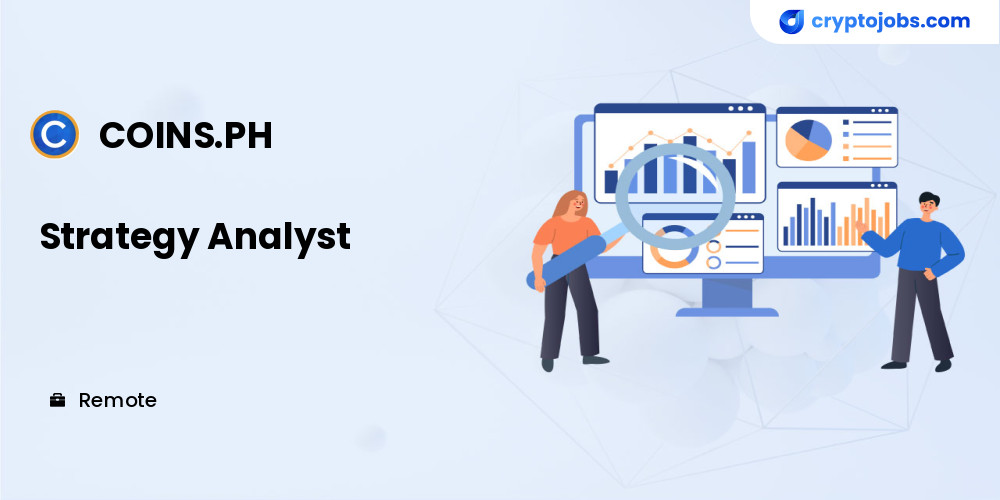 cryptojobs.com

COINS.PH

Strategy Analyst

Remote